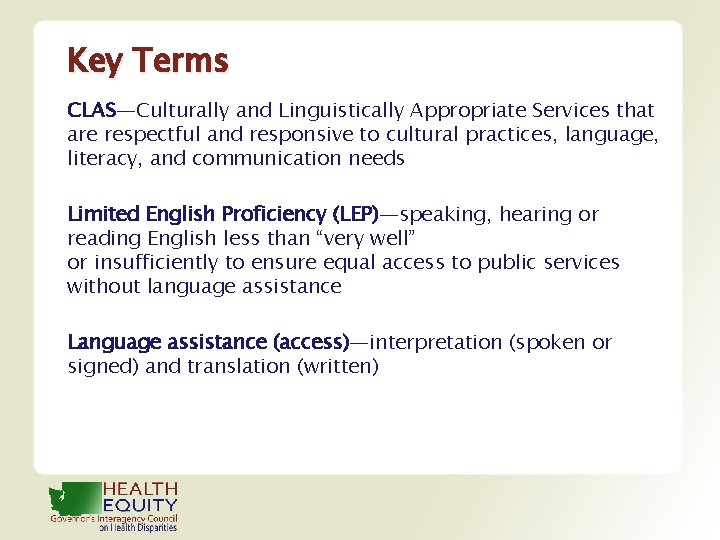 Key Terms

CLAS—Culturally and Linguistically Appropriate Services that are respectful and responsive to cultural practices, language, literacy, and communication needs

Limited English Proficiency (LEP)—speaking, hearing or reading English less than “very well”
or insufficiently to ensure equal access to public services without language assistance

Language assistance (access)—interpretation (spoken or signed) and translation (written)

HEALTH
EQUITY
Governor's Interagency Council
on Health Disparities